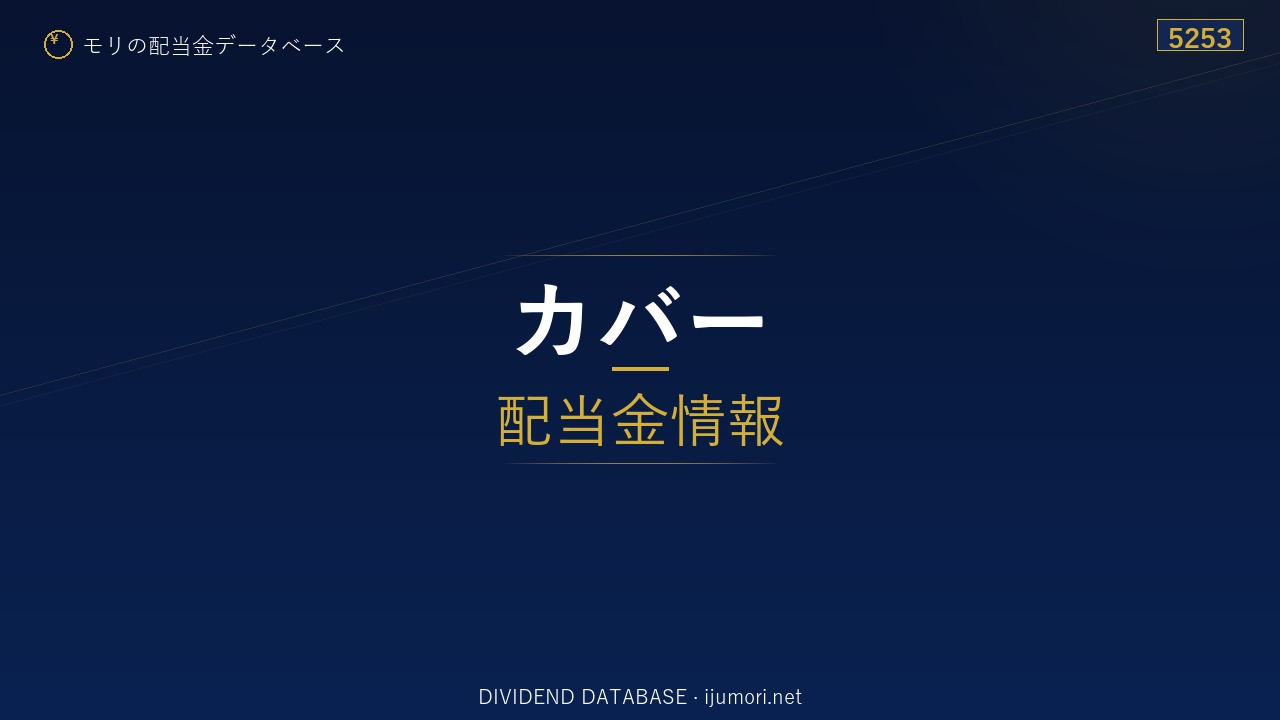 ¥ モリの配当金データベース

5253

カバー

配当金情報

DIVIDEND DATABASE · ijumori.net